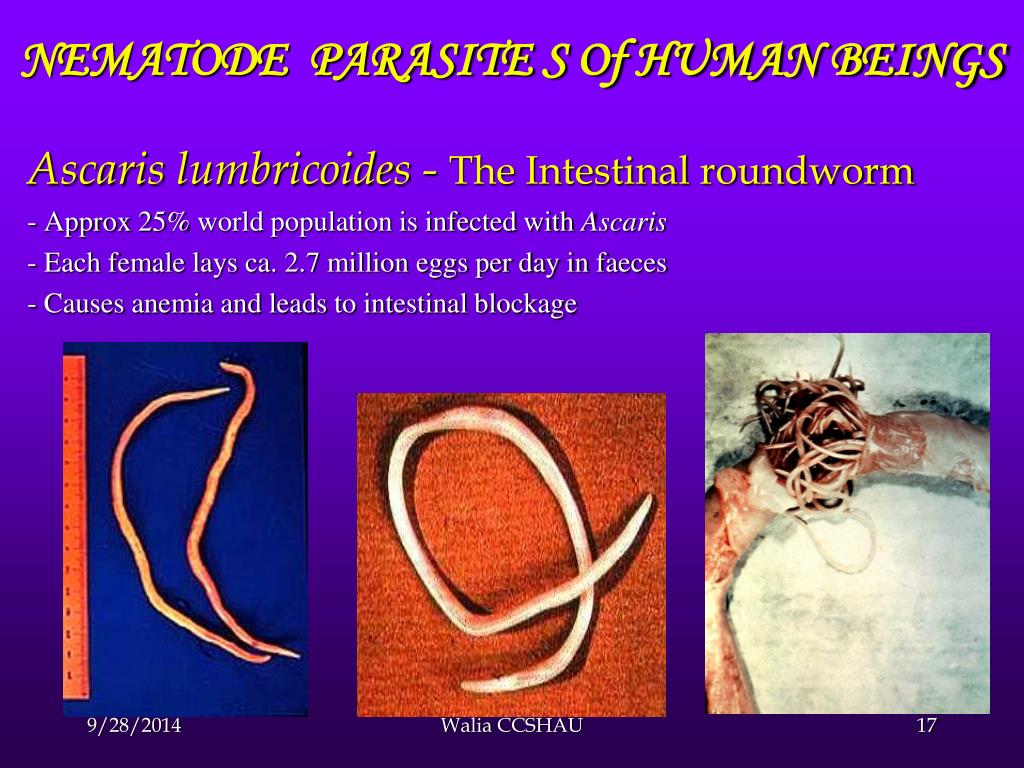 NEMATODE PARASITE S Of HUMAN BEINGS

Ascaris lumbricoides - The Intestinal roundworm

- Approx 25% world population is infected with Ascaris

- Each female lays ca. 2.7 million eggs per day in faeces

- Causes anemia and leads to intestinal blockage

9/28/2014

Walia CCSHAU

17